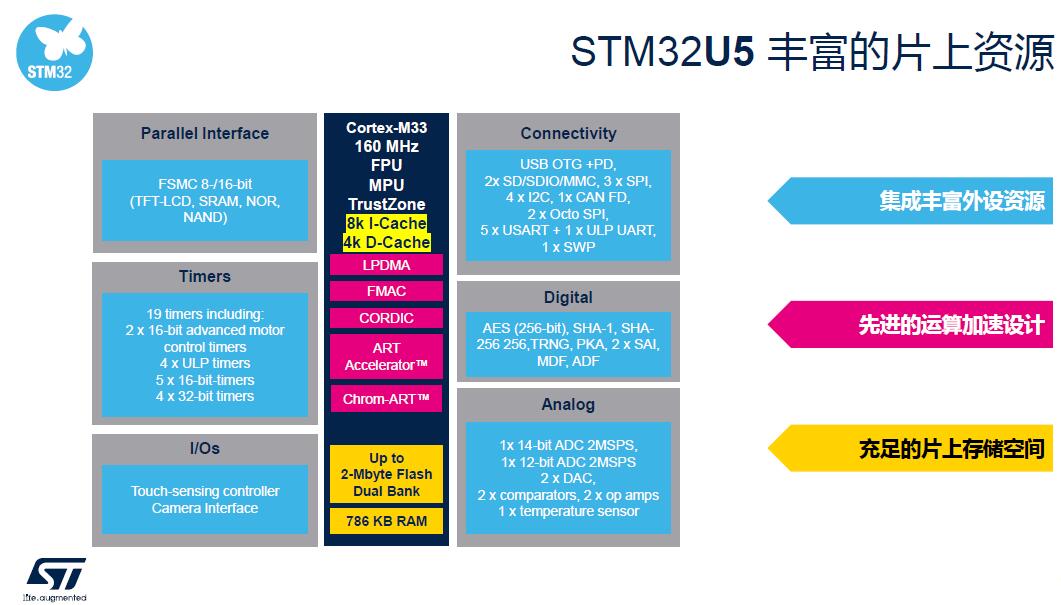 STM32

STM32U5 丰富的片上资源

Parallel Interface

FSMC 8-/16-bit (TFT-LCD, SRAM, NOR, NAND)

Timers

19 timers including:
2 x 16-bit advanced motor control timers
4 x ULP timers
5 x 16-bit-timers
4 x 32-bit timers

I/Os

Touch-sensing controller
Camera Interface

Cortex-M33
160 MHz
FPU
MPU
TrustZone
8k I-Cache
4k D-Cache

LPDMA

FMAC

CORDIC

ART Accelerator™

Chrom-ART™

Up to 2-Mbyte Flash Dual Bank

786 KB RAM

Connectivity

USB OTG +PD,
2x SD/SDIO/MMC, 3 x SPI,
4 x I2C, 1x CAN FD,
2 x Octo SPI,
5 x USART + 1 x ULP UART,
1 x SWP

Digital

AES (256-bit), SHA-1, SHA-256 256,TRNG, PKA, 2 x SAI, MDF, ADF

Analog

1x 14-bit ADC 2MSPS,
1x 12-bit ADC 2MSPS
2 x DAC,
2 x comparators, 2 x op amps
1 x temperature sensor

集成丰富外设资源

先进的运算加速设计

充足的片上存储空间

life.augmented